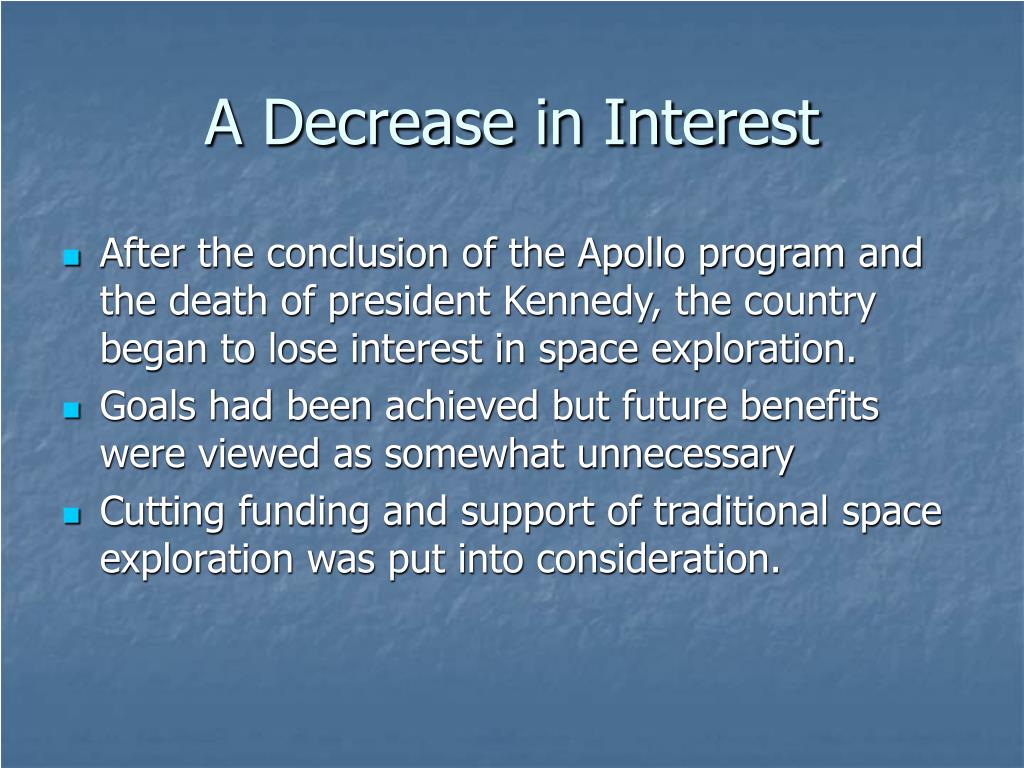 A Decrease in Interest

- After the conclusion of the Apollo program and the death of president Kennedy, the country began to lose interest in space exploration.
- Goals had been achieved but future benefits were viewed as somewhat unnecessary
- Cutting funding and support of traditional space exploration was put into consideration.